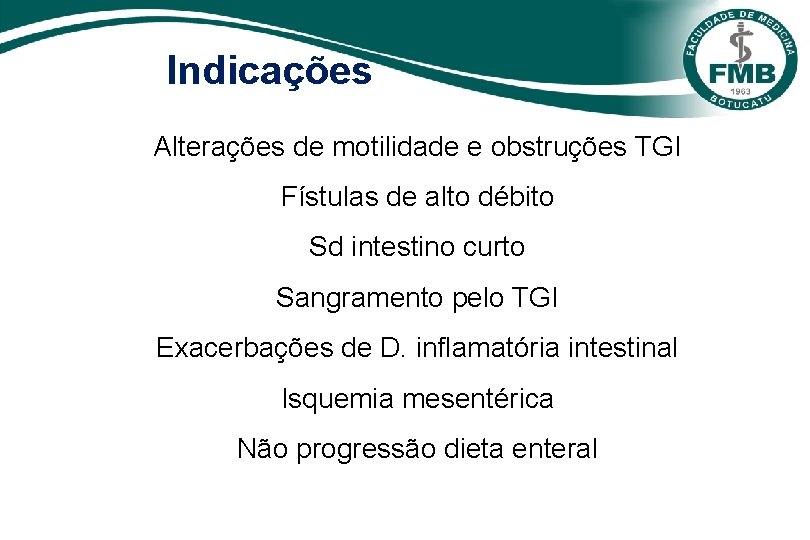 Indicações

FACULDADE DE MEDICINA
FMB
1963
BOTUCATU

Alterações de motilidade e obstruções TGI

Fístulas de alto débito

Sd intestino curto

Sangramento pelo TGI

Exacerbações de D. inflamatória intestinal

Isquemia mesentérica

Não progressão dieta enteral